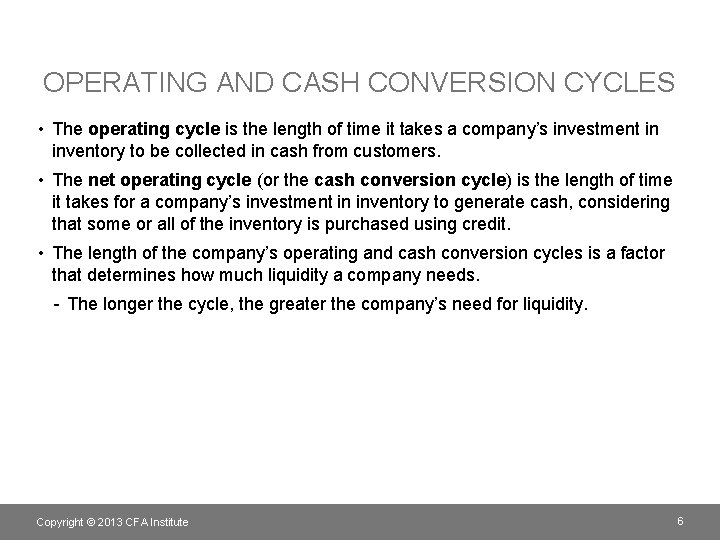 OPERATING AND CASH CONVERSION CYCLES

• The operating cycle is the length of time it takes a company's investment in inventory to be collected in cash from customers.

• The net operating cycle (or the cash conversion cycle) is the length of time it takes for a company's investment in inventory to generate cash, considering that some or all of the inventory is purchased using credit.

• The length of the company's operating and cash conversion cycles is a factor that determines how much liquidity a company needs.

- The longer the cycle, the greater the company's need for liquidity.

Copyright © 2013 CFA Institute

6